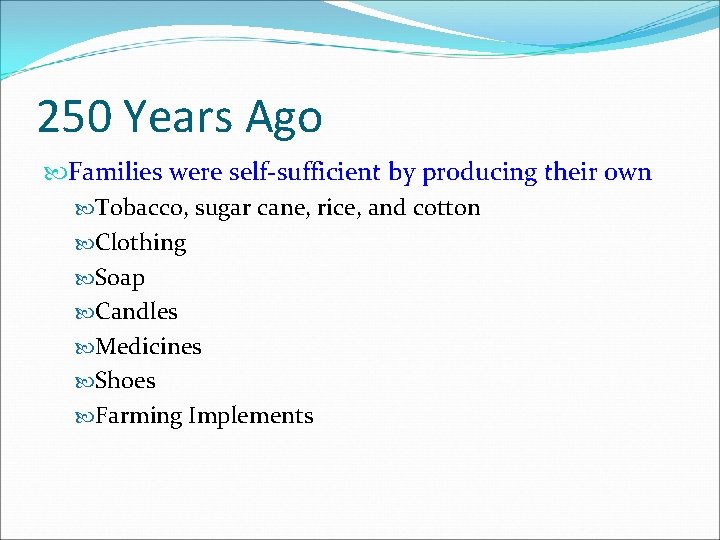 250 Years Ago

Families were self-sufficient by producing their own

Tobacco, sugar cane, rice, and cotton

Clothing

Soap

Candles

Medicines

Shoes

Farming Implements